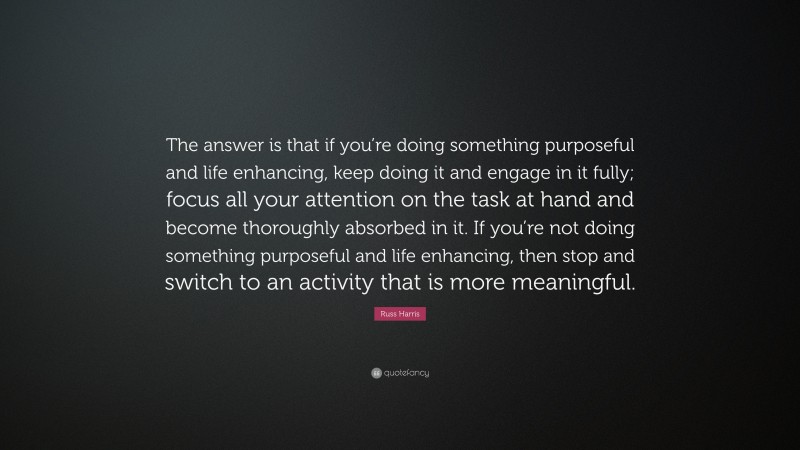 The answer is that if you're doing something purposeful and life enhancing, keep doing it and engage in it fully; focus all your attention on the task at hand and become thoroughly absorbed in it. If you're not doing something purposeful and life enhancing, then stop and switch to an activity that is more meaningful.

Russ Harris

quotefancy